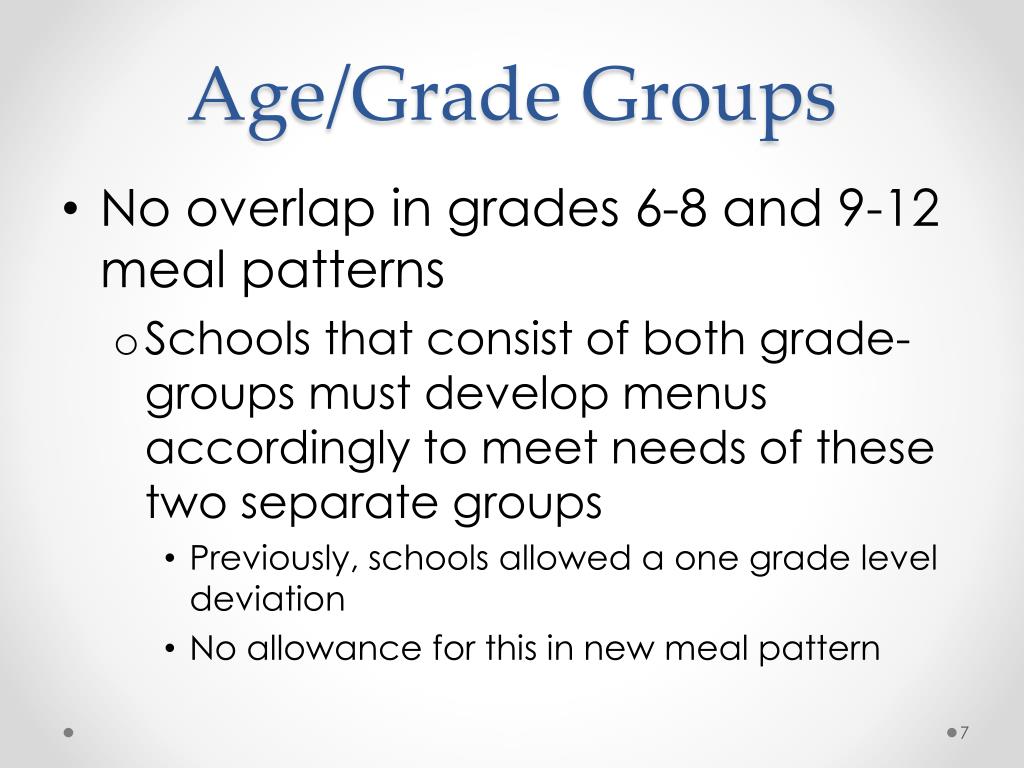 Age/Grade Groups

• No overlap in grades 6-8 and 9-12 meal patterns

o Schools that consist of both grade-groups must develop menus accordingly to meet needs of these two separate groups

• Previously, schools allowed a one grade level deviation

• No allowance for this in new meal pattern

7